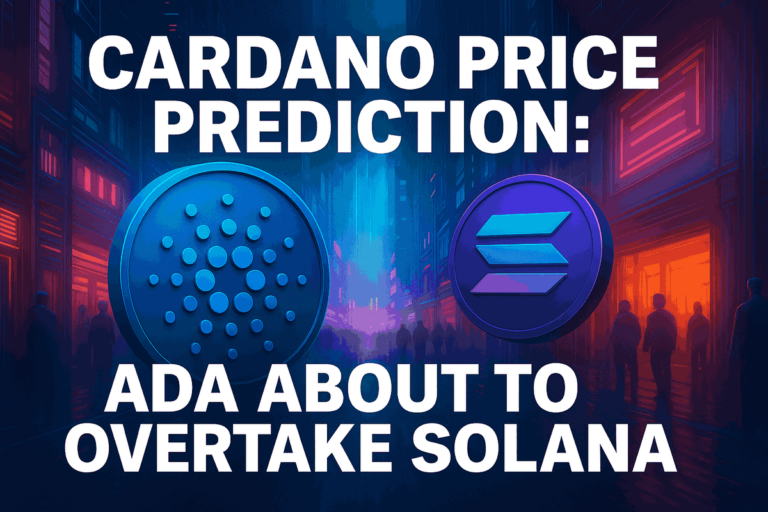 CARDANO PRICE PREDICTION:

ADA ABOUT TO OVERTAKE SOLANA